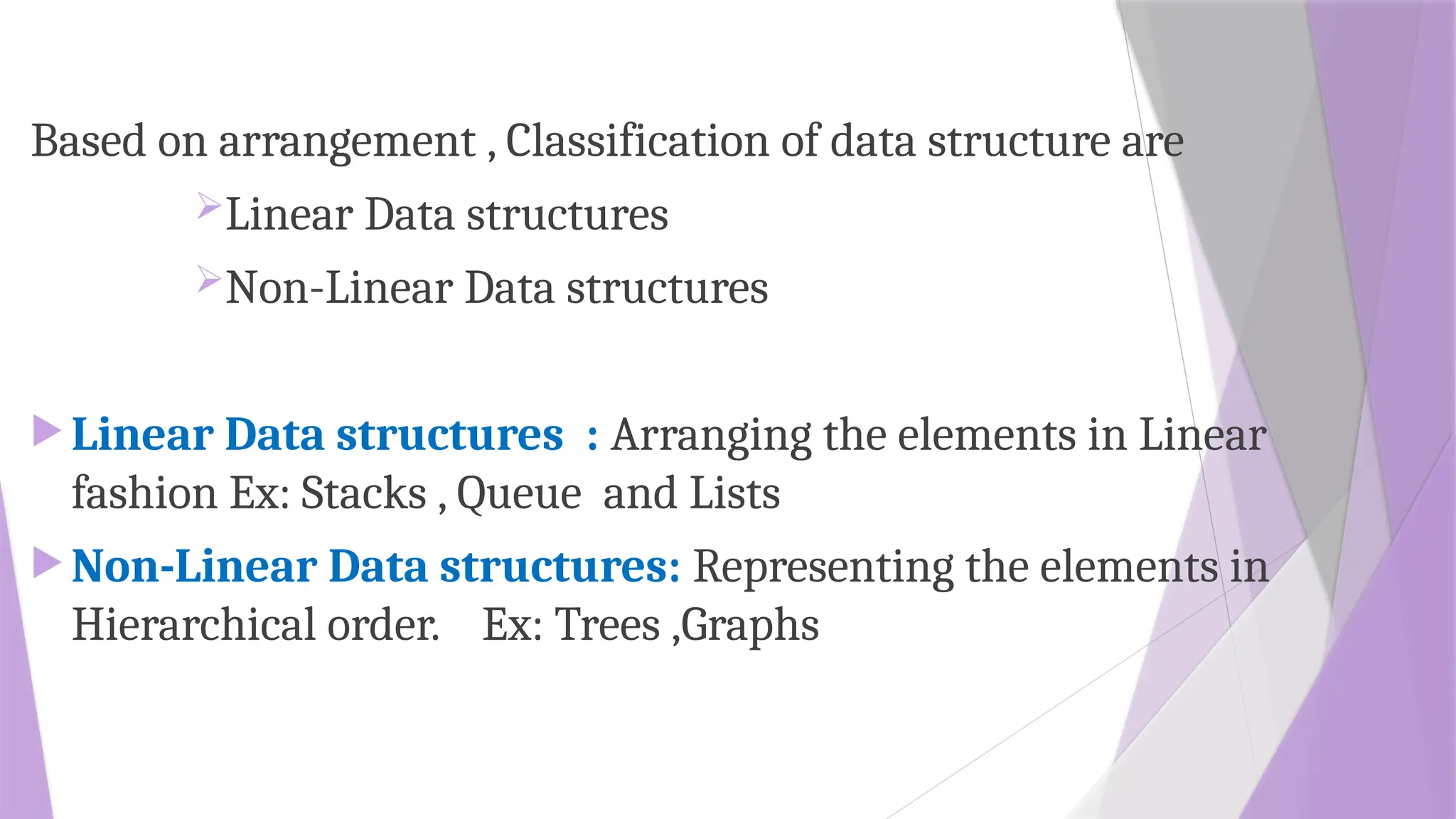 Based on arrangement , Classification of data structure are

Linear Data structures

Non-Linear Data structures

Linear Data structures : Arranging the elements in Linear fashion Ex: Stacks , Queue and Lists

Non-Linear Data structures: Representing the elements in Hierarchical order. Ex: Trees ,Graphs